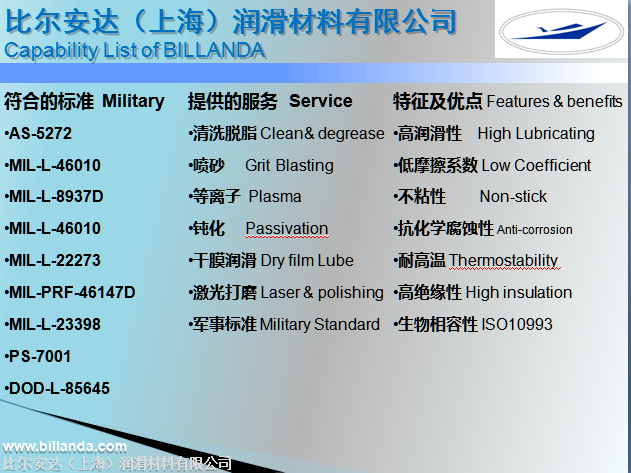 比尔安达（上海）润滑材料有限公司
Capability List of BILLANDA

符合的标准 Military
•AS-5272
•MIL-L-46010
•MIL-L-8937D
•MIL-L-46010
•MIL-L-22273
•MIL-PRF-46147D
•MIL-L-23398
•PS-7001
•DOD-L-85645

提供的服务 Service
•清洗脱脂 Clean& degrease
•喷砂 Grit Blasting
•等离子 Plasma
•钝化 Passivation
•干膜润滑 Dry film Lube
•激光打磨 Laser & polishing
•军事标准 Military Standard

特征及优点 Features & benefits
•高润滑性 High Lubricating
•低摩擦系数 Low Coefficient
•不粘性 Non-stick
•抗化学腐蚀性 Anti-corrosion
•耐高温 Thermostability
•高绝缘性 High insulation
•生物相容性 ISO10993

www.billanda.com
比尔安达（上海）润滑材料有限公司